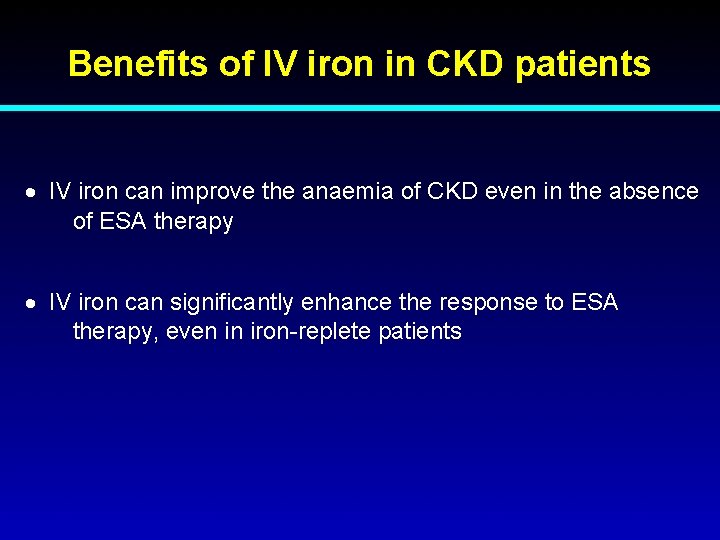 Benefits of IV iron in CKD patients

• IV iron can improve the anaemia of CKD even in the absence of ESA therapy

• IV iron can significantly enhance the response to ESA therapy, even in iron-replete patients